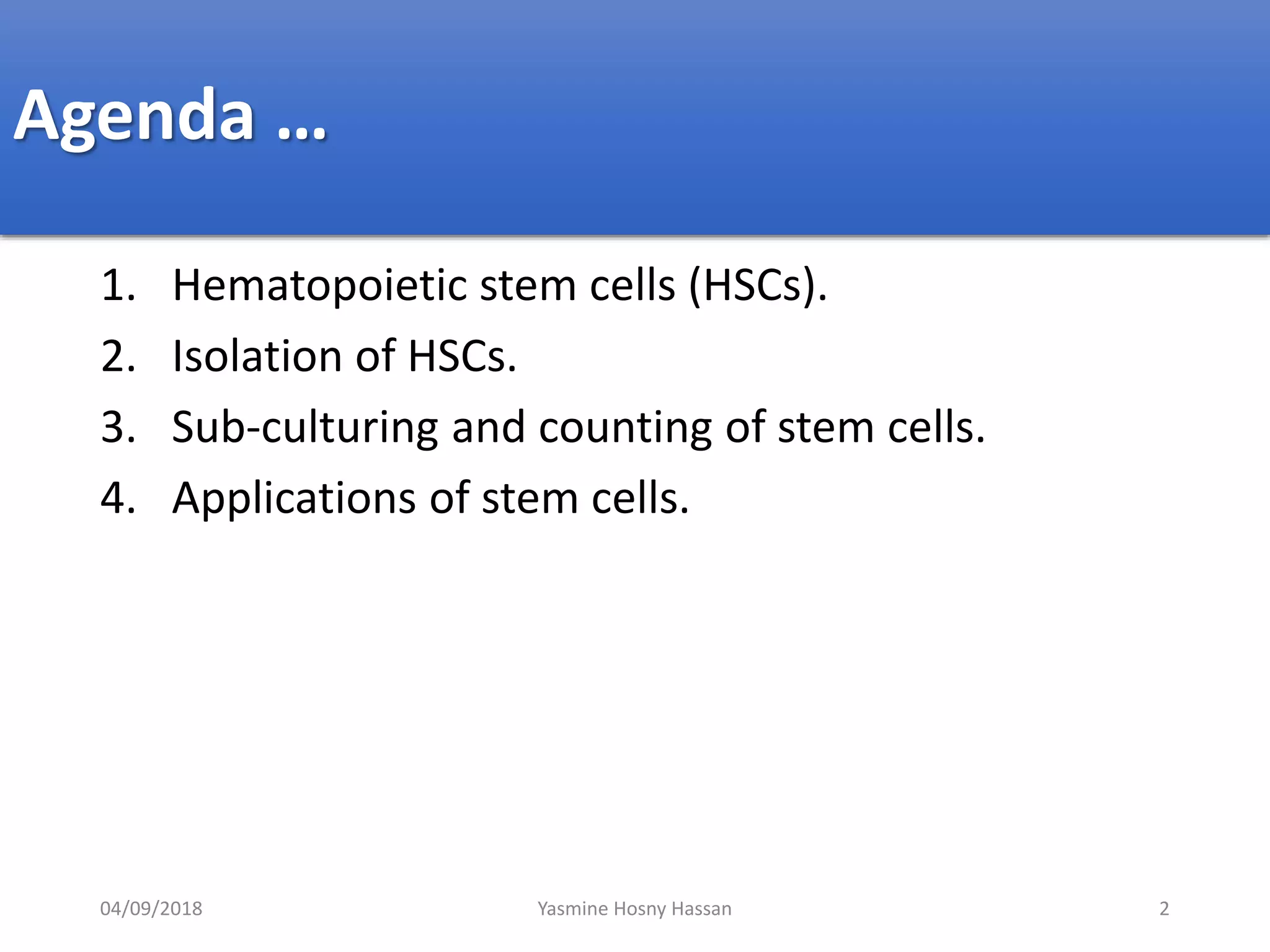 Agenda …

1. Hematopoietic stem cells (HSCs).
2. Isolation of HSCs.
3. Sub-culturing and counting of stem cells.
4. Applications of stem cells.

04/09/2018 Yasmine Hosny Hassan 2